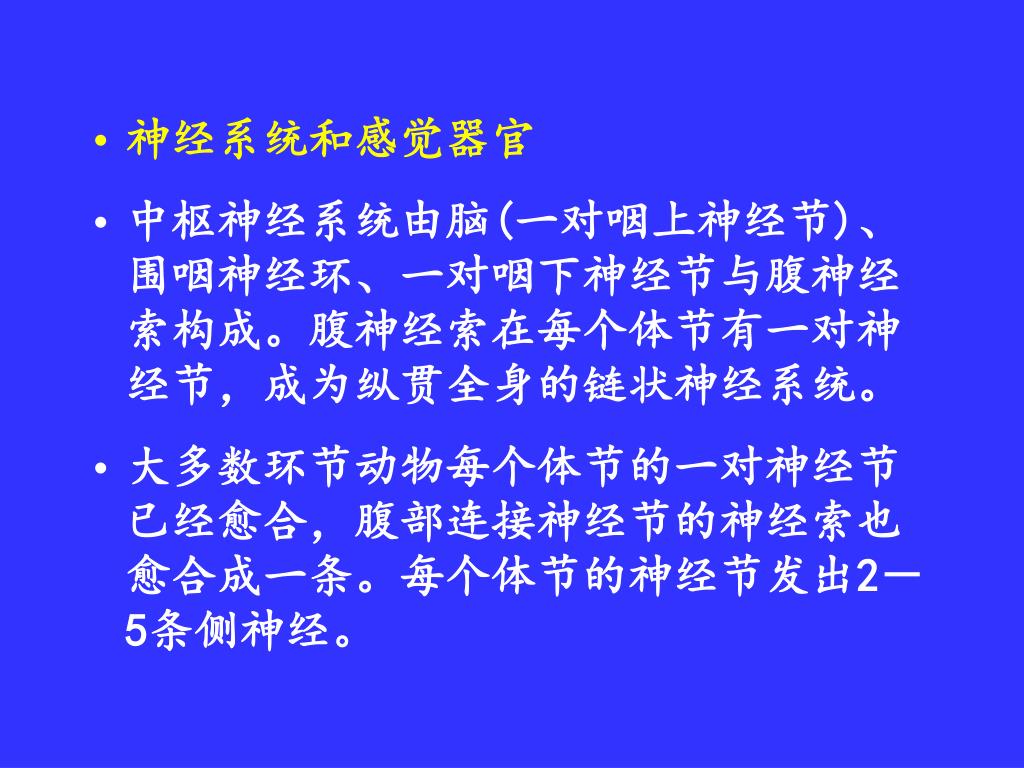 • 神经系统和感觉器官

• 中枢神经系统由脑(一对咽上神经节)、围咽神经环、一对咽下神经节与腹神经索构成。腹神经索在每个体节有一对神经节，成为纵贯全身的链状神经系统。

• 大多数环节动物每个体节的一对神经节已经愈合，腹部连接神经节的神经索也愈合成一条。每个体节的神经节发出2—5条侧神经。